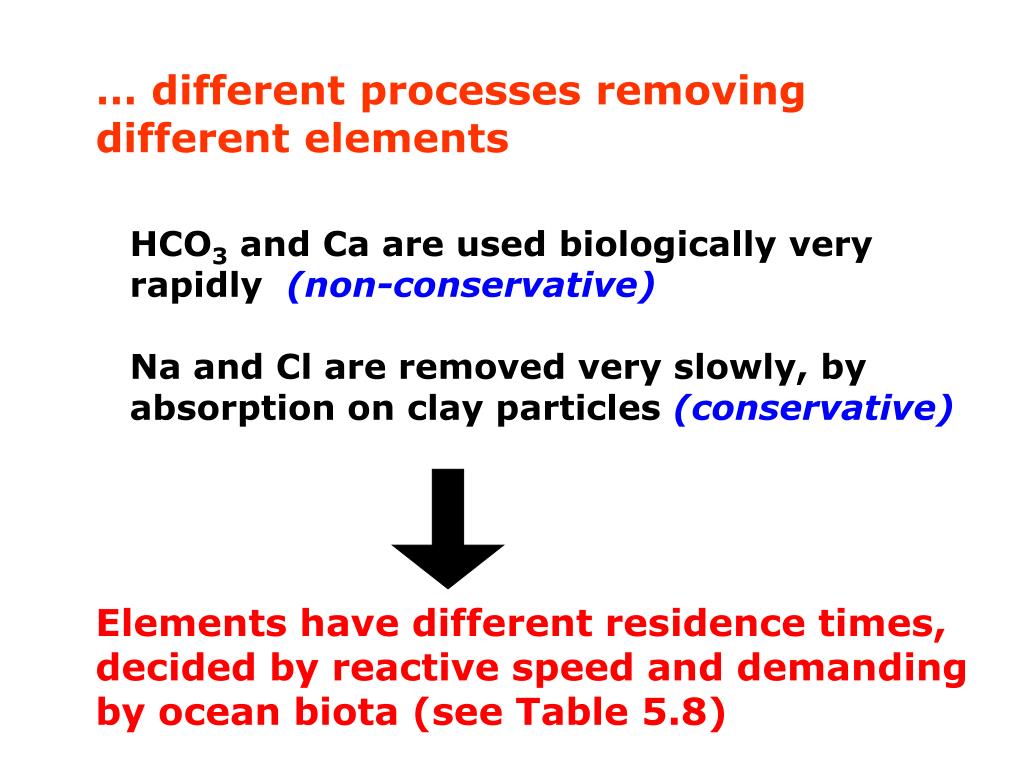 … different processes removing different elements

$HCO_3$ and Ca are used biologically very rapidly  (non-conservative)

Na and Cl are removed very slowly, by absorption on clay particles (conservative)

Elements have different residence times, decided by reactive speed and demanding by ocean biota (see Table 5.8)